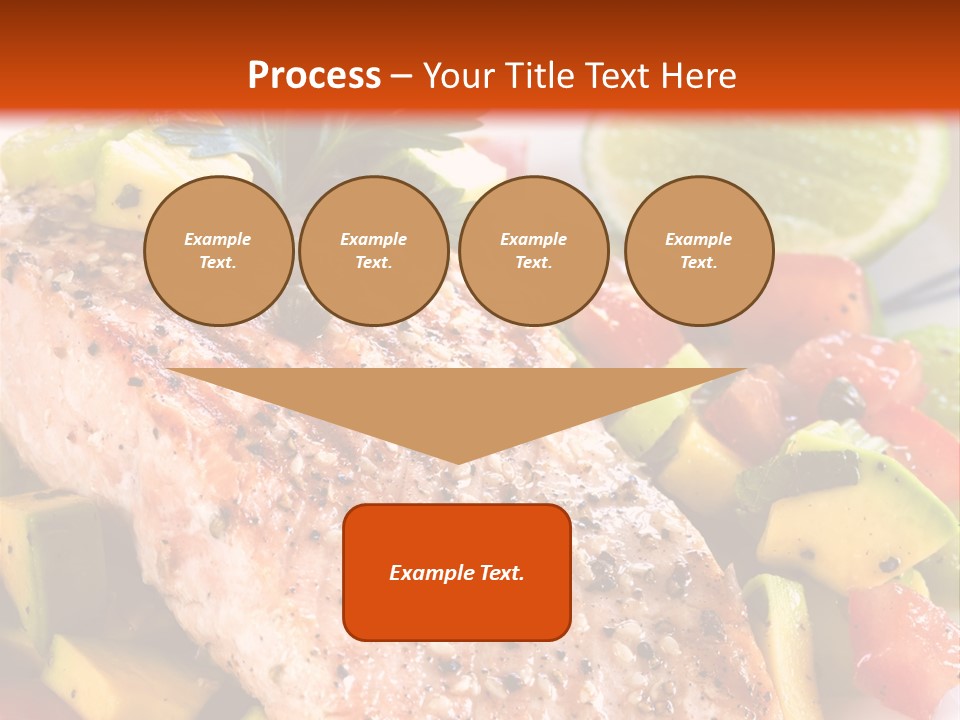 Process – Your Title Text Here

Example Text.

Example Text.

Example Text.

Example Text.

Example Text.